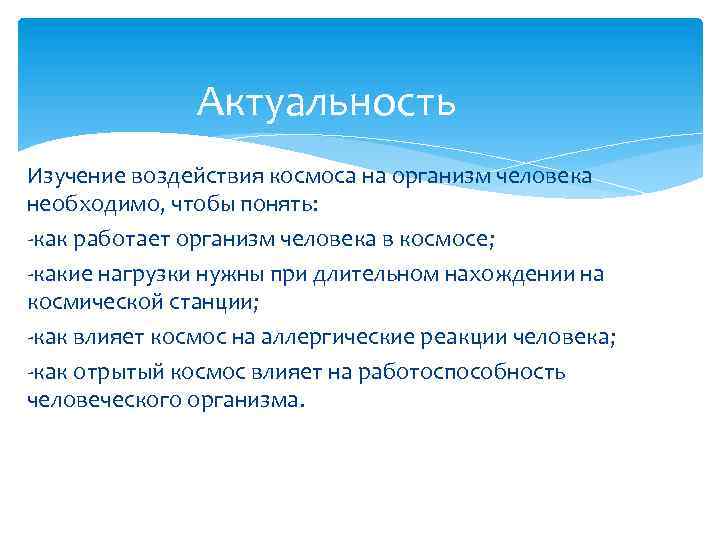 Актуальность

Изучение воздействия космоса на организм человека необходимо, чтобы понять:

-как работает организм человека в космосе;

-какие нагрузки нужны при длительном нахождении на космической станции;

-как влияет космос на аллергические реакции человека;

-как отрытый космос влияет на работоспособность человеческого организма.